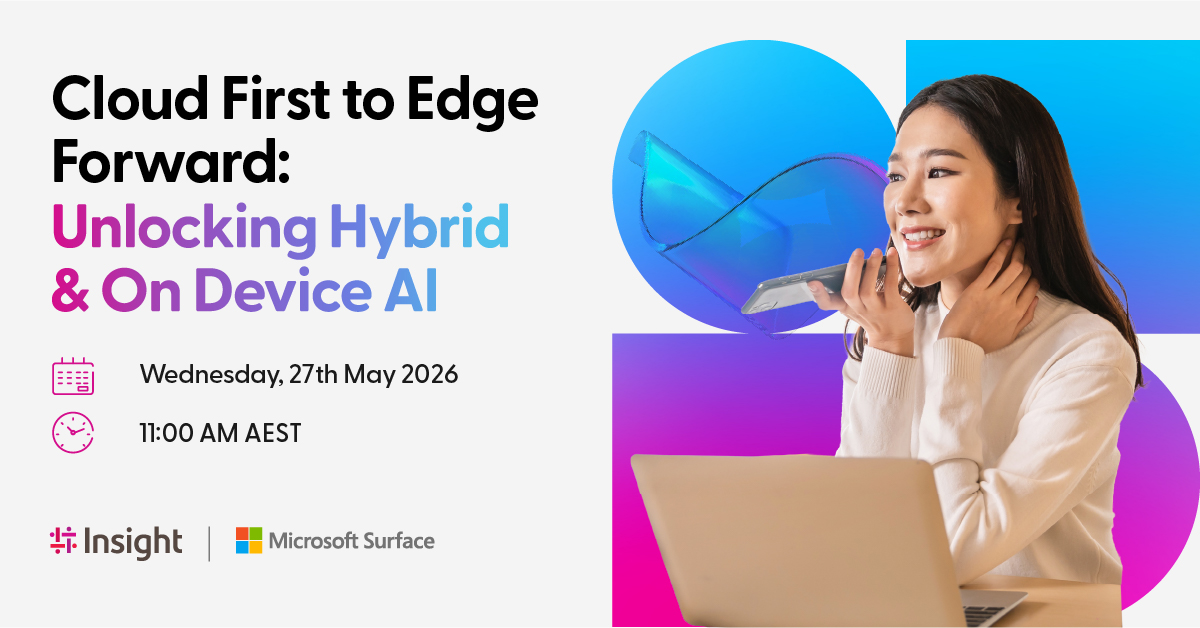 Cloud First to Edge Forward: Unlocking Hybrid & On Device AI

Wednesday, 27th May 2026

11:00 AM AEST

Insight | Microsoft Surface